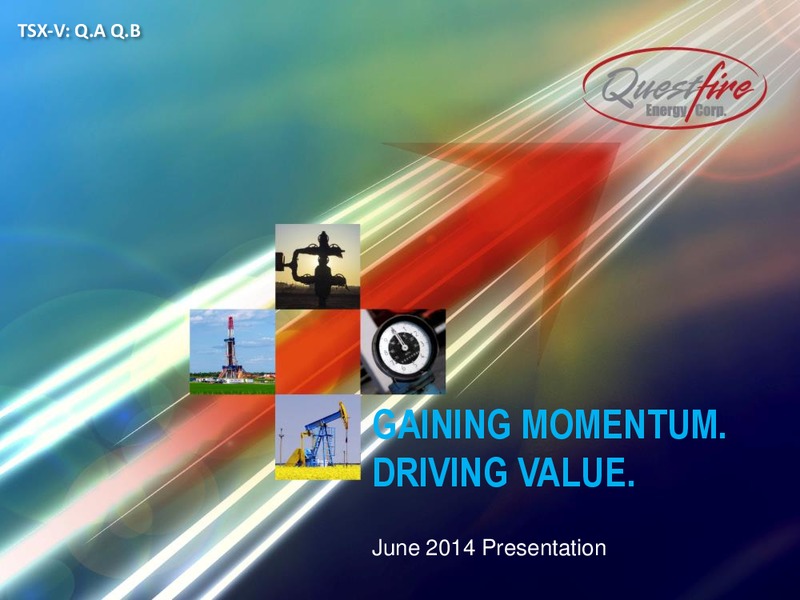 TSX-V: Q.A Q.B

Questfire Energy Corp.

GAINING MOMENTUM.
DRIVING VALUE.

June 2014 Presentation